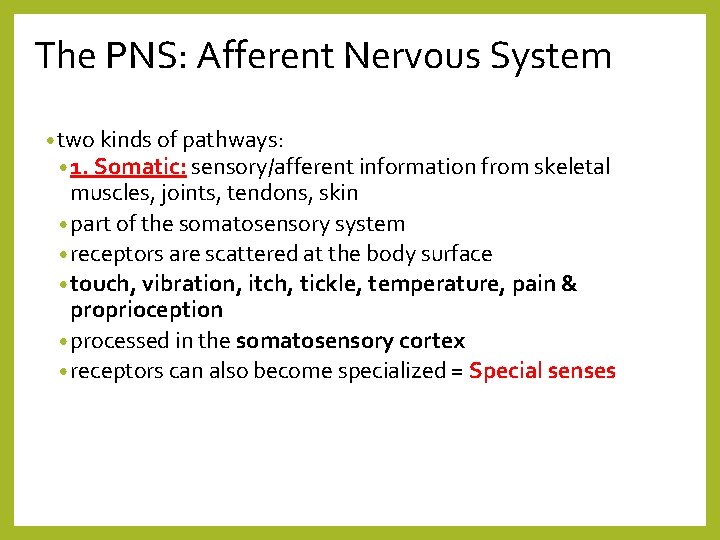 The PNS: Afferent Nervous System

• two kinds of pathways:
  • 1. Somatic: sensory/afferent information from skeletal muscles, joints, tendons, skin
  • part of the somatosensory system
  • receptors are scattered at the body surface
  • touch, vibration, itch, tickle, temperature, pain & proprioception
  • processed in the somatosensory cortex
  • receptors can also become specialized = Special senses